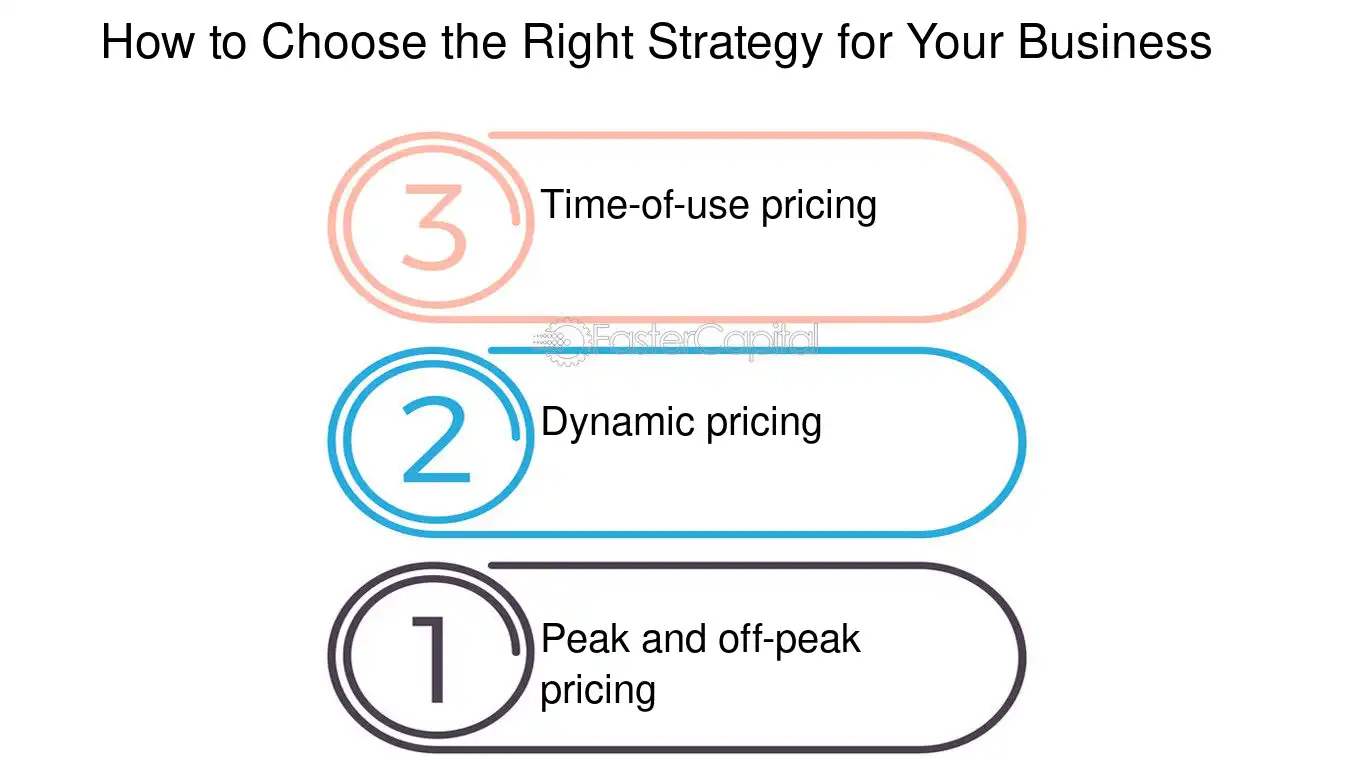 How to Choose the Right Strategy for Your Business

3 Time-of-use pricing

FasterCapital

2 Dynamic pricing

1 Peak and off-peak pricing